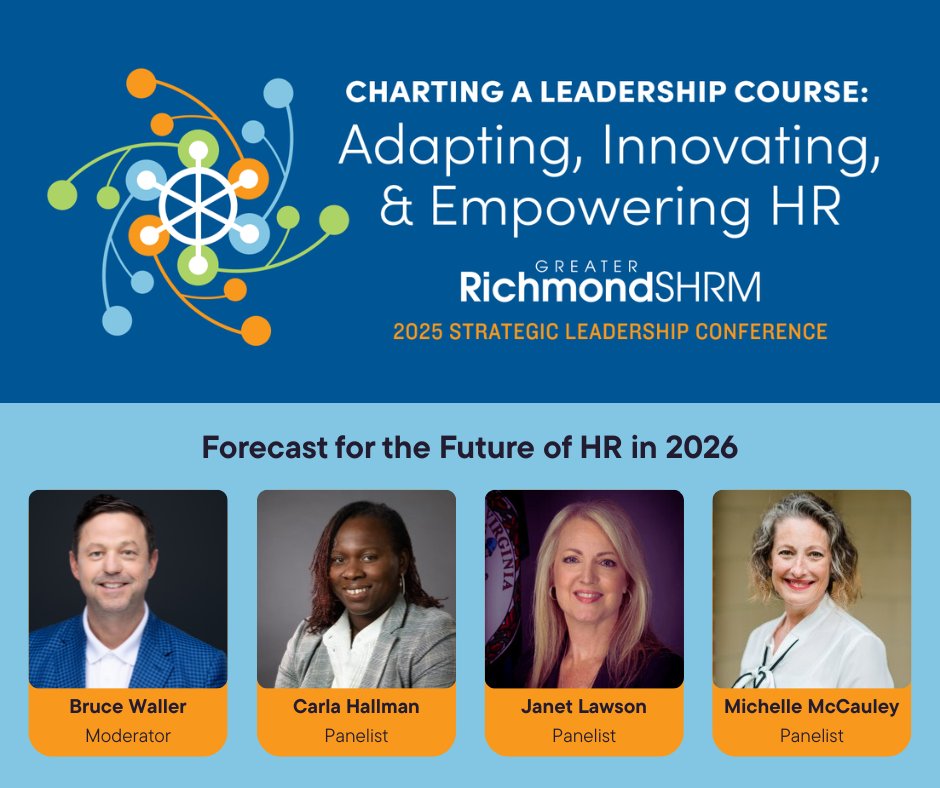 CHARTING A LEADERSHIP COURSE:
Adapting, Innovating, & Empowering HR

GREATER
RichmondSHRM
2025 STRATEGIC LEADERSHIP CONFERENCE

Forecast for the Future of HR in 2026

VIRGINIA

Bruce Waller
Moderator

Carla Hallman
Panelist

Janet Lawson
Panelist

Michelle McCauley
Panelist